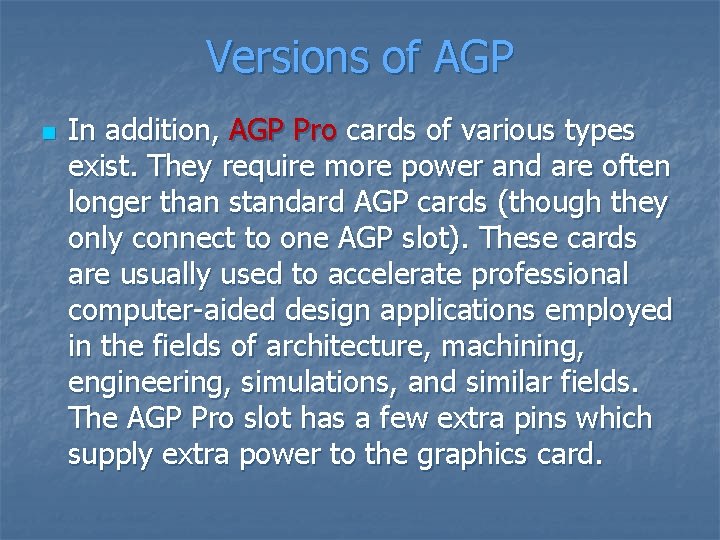 Versions of AGP

In addition, AGP Pro cards of various types exist. They require more power and are often longer than standard AGP cards (though they only connect to one AGP slot). These cards are usually used to accelerate professional computer-aided design applications employed in the fields of architecture, machining, engineering, simulations, and similar fields. The AGP Pro slot has a few extra pins which supply extra power to the graphics card.